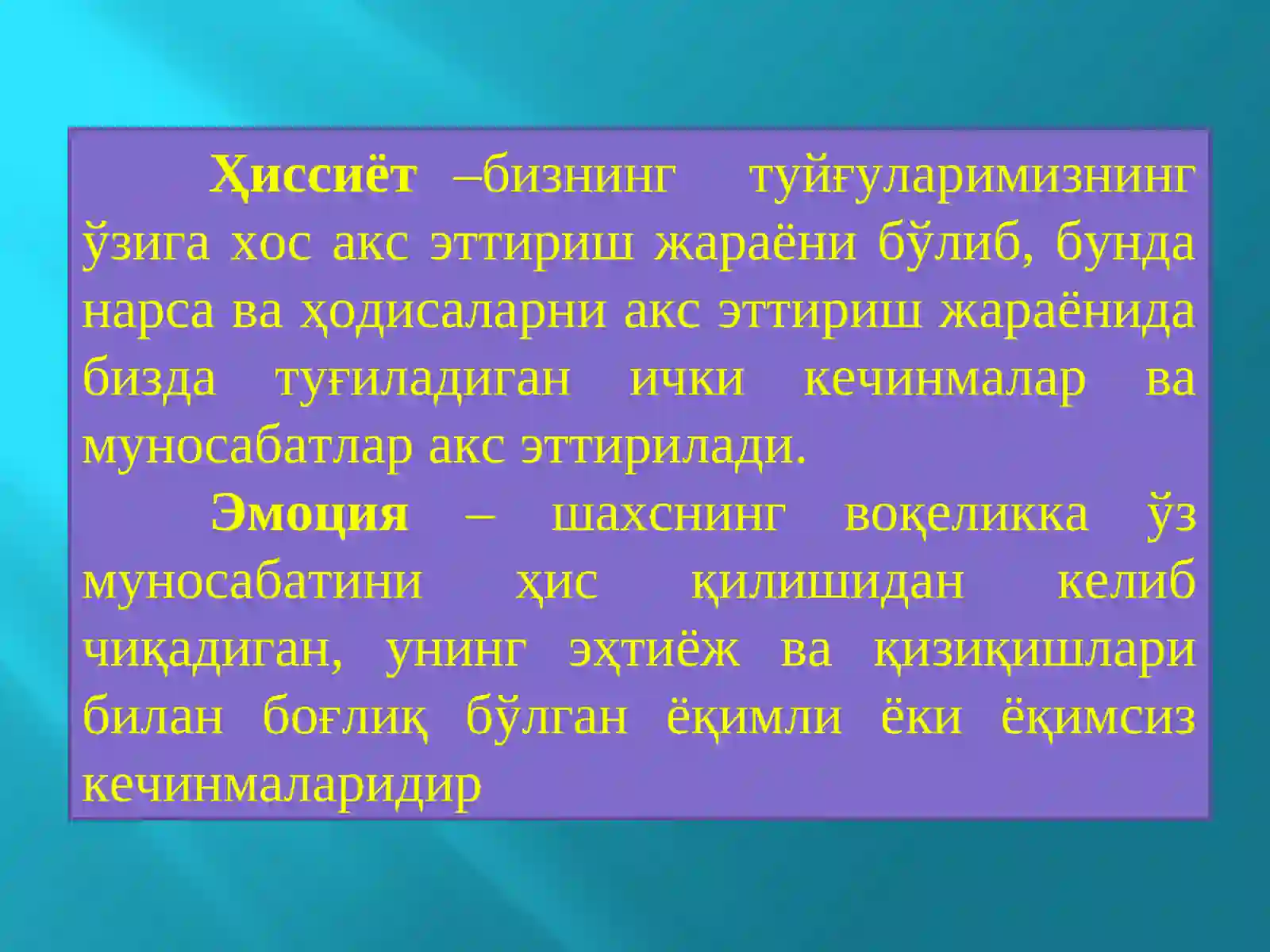 Ҳиссиёт –бизнинг туйғуларимизнинг ўзига хос акс эттириш жараёни бўлиб, бунда нарса ва ҳодисаларни акс эттириш жараёнида бизда туғиладиган ички кечинмалар ва муносабатлар акс эттирилади.

Эмоция – шахснинг воқеликка ўз муносабатини ҳис қилишидан келиб чиқадиган, унинг эҳтиёж ва қизиқишлари билан боғлиқ бўлган ёқимли ёки ёқимсиз кечинмаларидир